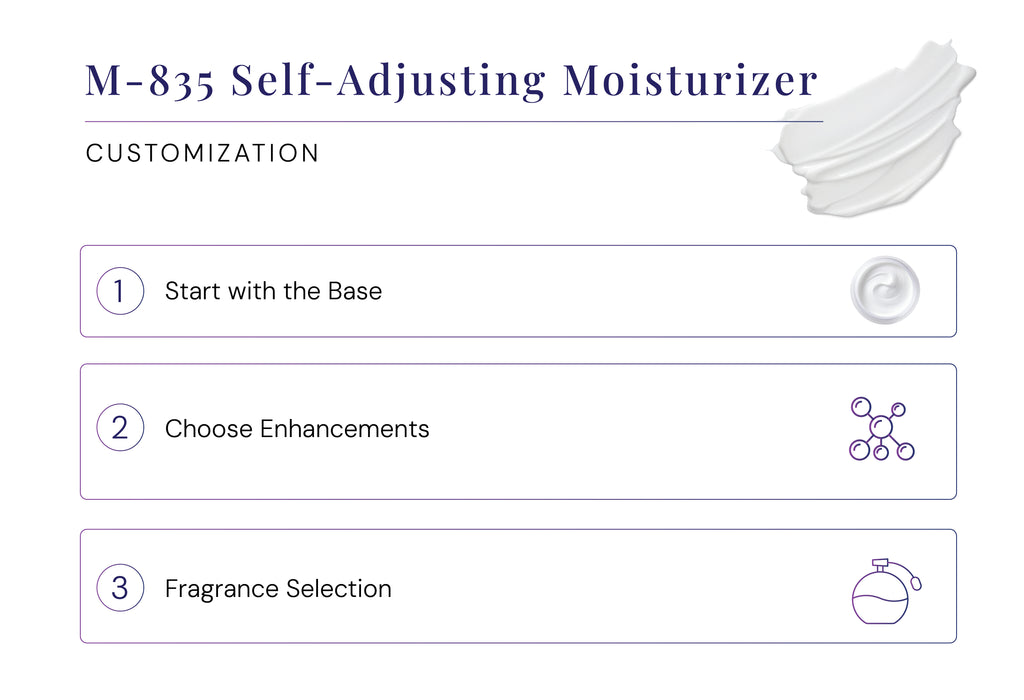 M-835 Self-Adjusting Moisturizer

CUSTOMIZATION

1 Start with the Base

2 Choose Enhancements

3 Fragrance Selection